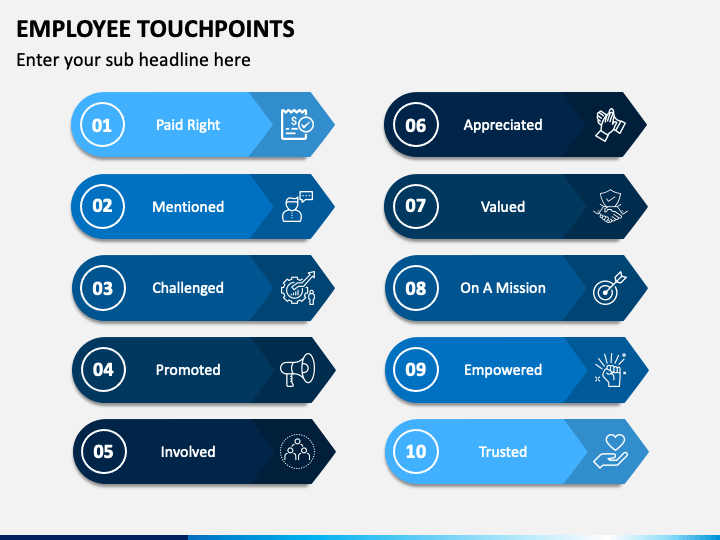 EMPLOYEE TOUCHPOINTS

Enter your sub headline here

01 Paid Right

02 Mentioned

03 Challenged

04 Promoted

05 Involved

06 Appreciated

07 Valued

08 On A Mission

09 Empowered

10 Trusted